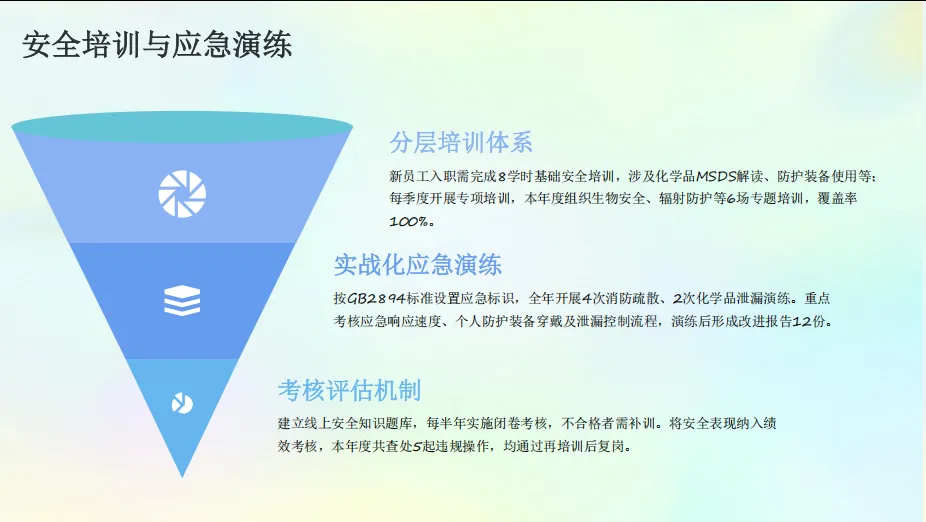 安全培训与应急演练

分层培训体系

新员工入职需完成8学时基础安全培训，涉及化学品MSDS解读、防护装备使用等；每季度开展专项培训，本年度组织生物安全、辐射防护等6场专题培训，覆盖率100%。

实战化应急演练

按GB2894标准设置应急标识，全年开展4次消防疏散、2次化学品泄漏演练。重点考核应急响应速度、个人防护装备穿戴及泄漏控制流程，演练后形成改进报告12份。

考核评估机制

建立线上安全知识题库，每半年实施闭卷考核，不合格者需补训。将安全表现纳入绩效考核，本年度共查处5起违规操作，均通过再培训后复岗。